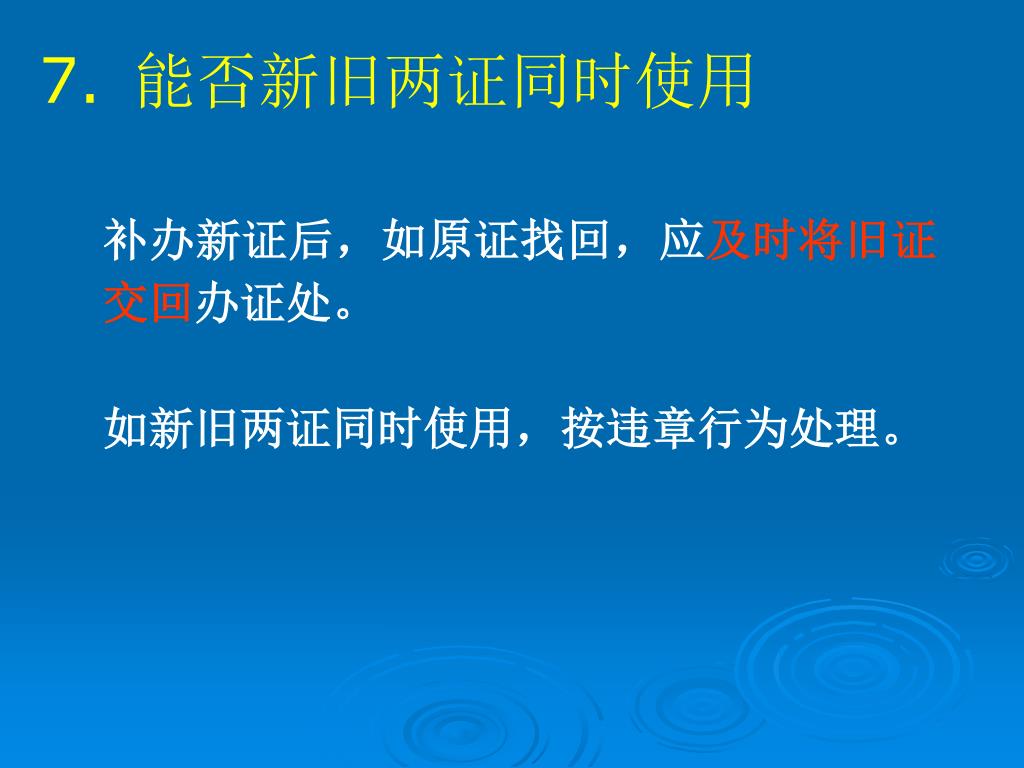 7. 能否新旧两证同时使用

补办新证后，如原证找回，应及时将旧证交回办证处。

如新旧两证同时使用，按违章行为处理。